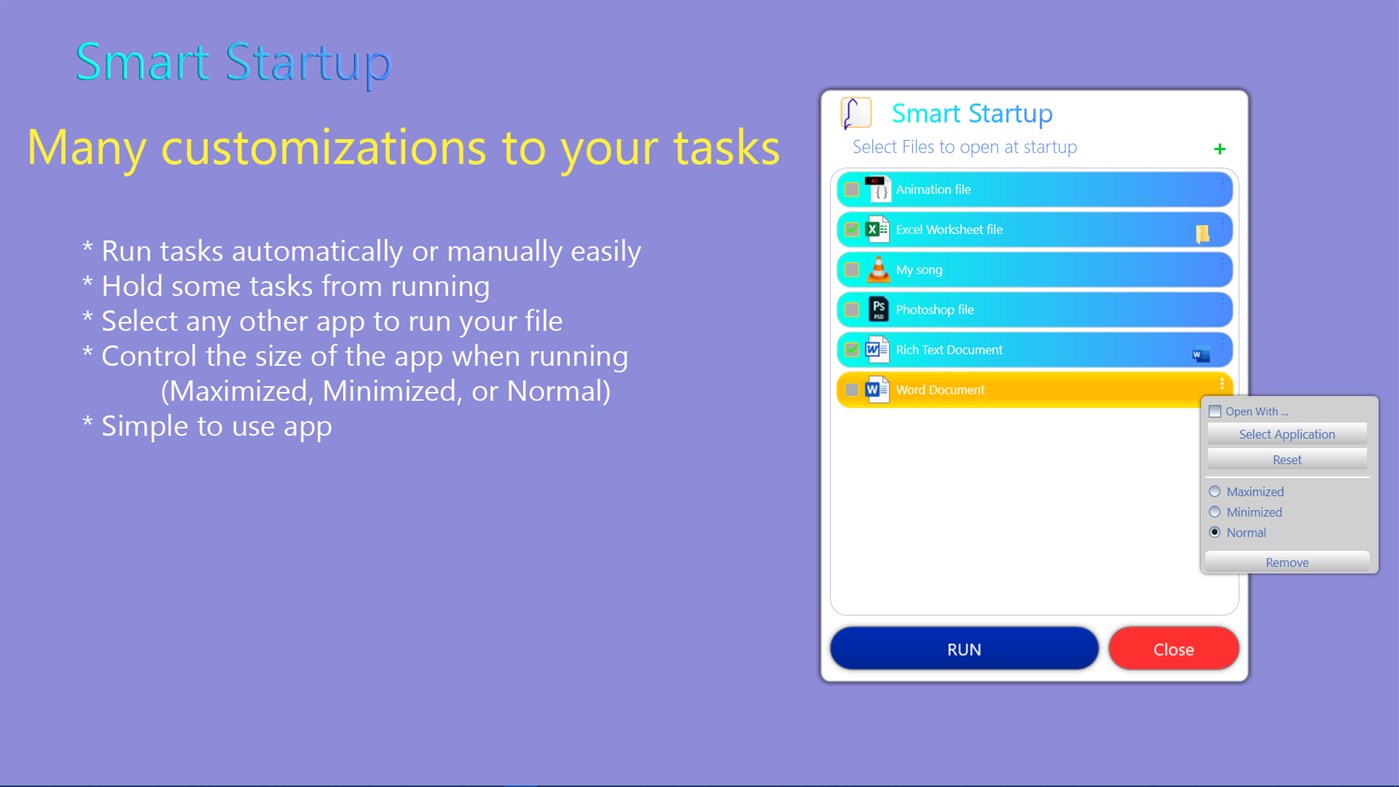 Smart Startup

Many customizations to your tasks

* Run tasks automatically or manually easily
* Hold some tasks from running
* Select any other app to run your file
* Control the size of the app when running
(Maximized, Minimized, or Normal)
* Simple to use app

Smart Startup
Select Files to open at startup
+

Animation file
Excel Worksheet file
My song
Photoshop file
Rich Text Document
Word Document

Open With ...
Select Application
Reset
Maximized
Minimized
Normal
Remove

RUN
Close